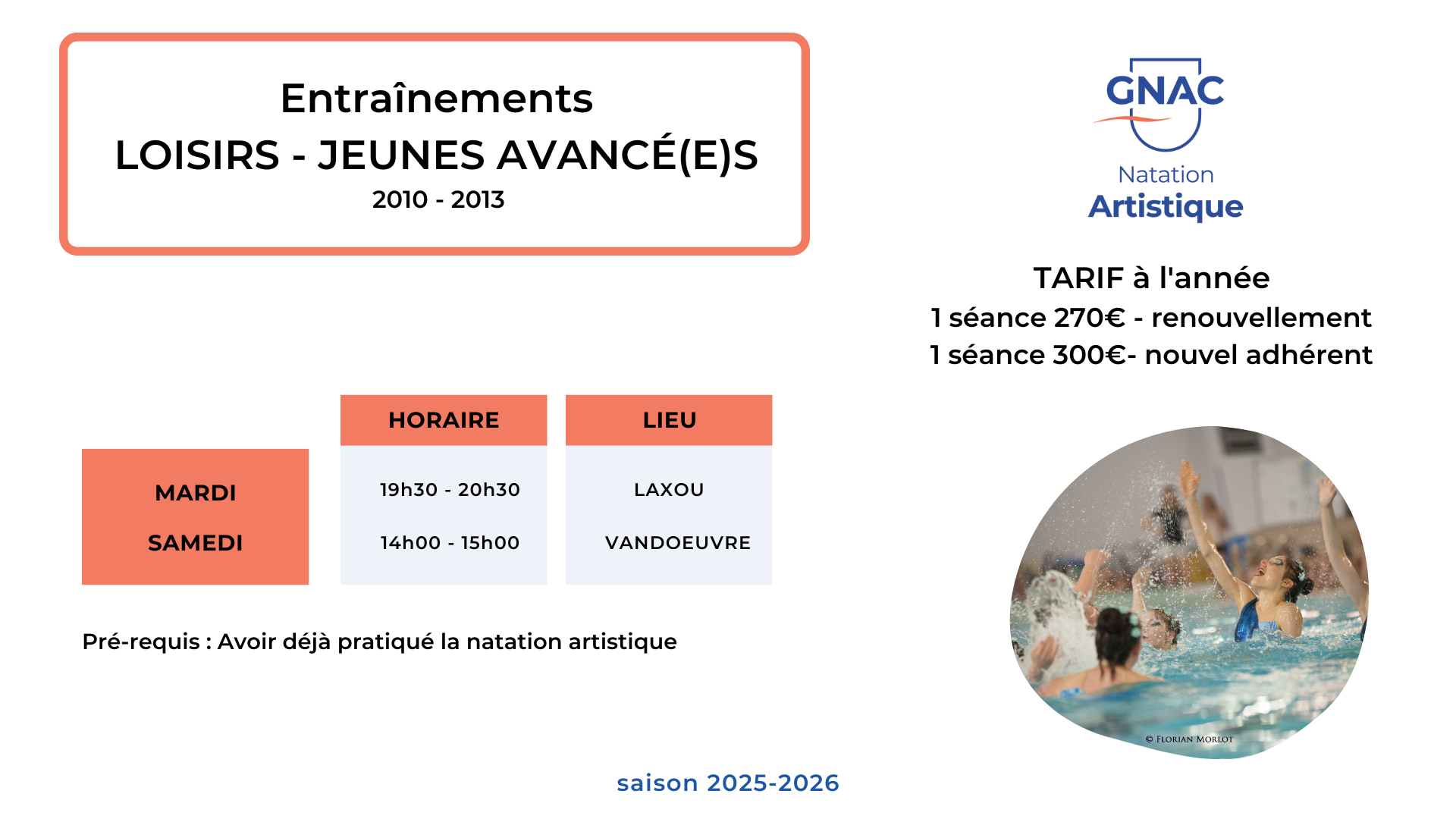 Entraînements
LOISIRS - JEUNES AVANCÉ(E)S
2010 - 2013

GNAC
Natation
Artistique

TARIF à l'année
1 séance 270€ - renouvellement
1 séance 300€- nouvel adhérent

| | HORAIRE | LIEU |
|---|---|---|
| MARDI | 19h30 - 20h30 | LAXOU |
| SAMEDI | 14h00 - 15h00 | VANDOEUVRE |

Pré-requis : Avoir déjà pratiqué la natation artistique

© FLORIAN MORLOT

saison 2025-2026